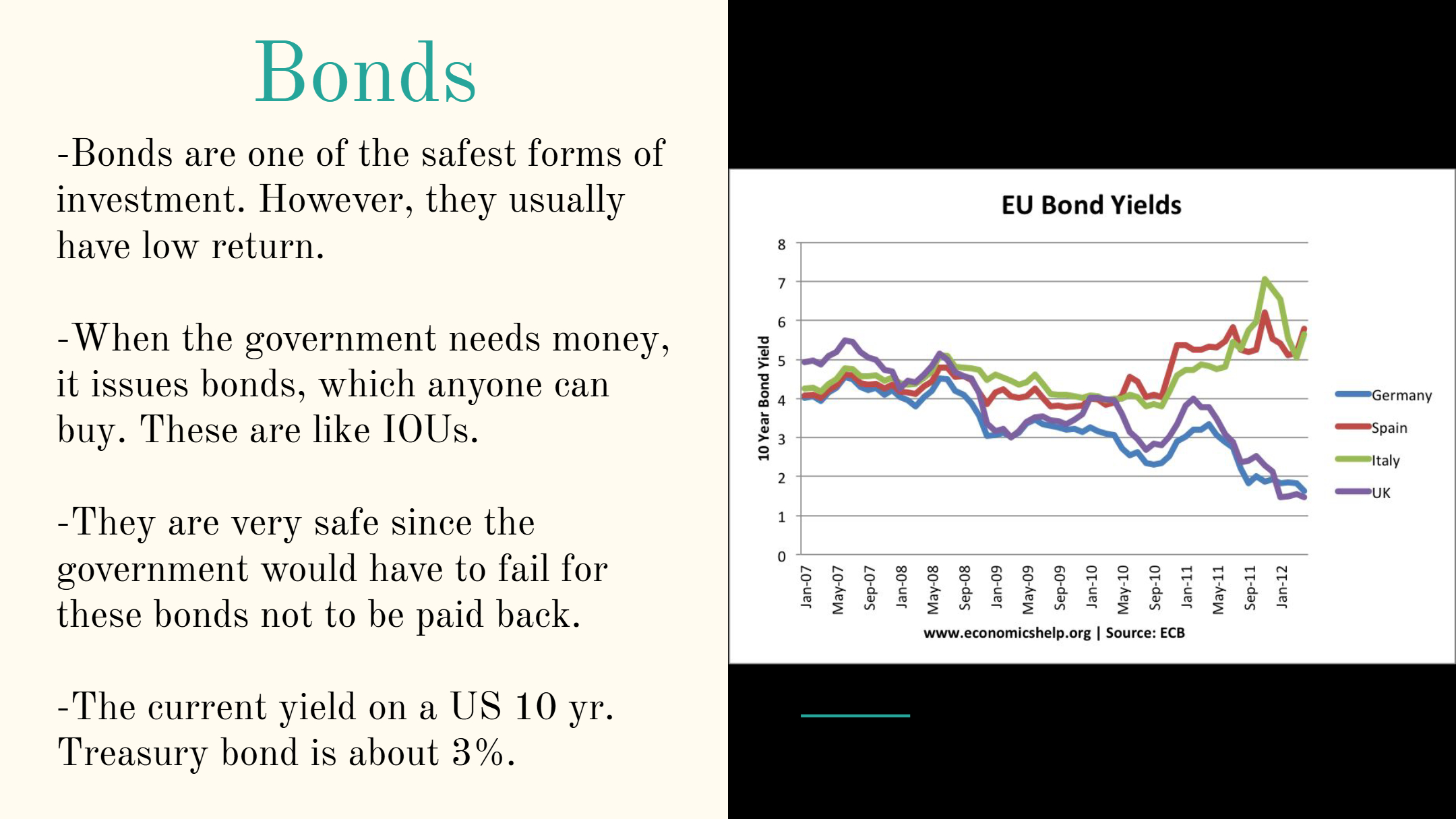 Bonds

-Bonds are one of the safest forms of investment. However, they usually have low return.

-When the government needs money, it issues bonds, which anyone can buy. These are like IOUs.

-They are very safe since the government would have to fail for these bonds not to be paid back.

-The current yield on a US 10 yr. Treasury bond is about 3%.

EU Bond Yields

10 Year Bond Yield

8
7
6
5
4
3
2
1
0

Jan-07
May-07
Sep-07
Jan-08
May-08
Sep-08
Jan-09
May-09
Sep-09
Jan-10
May-10
Sep-10
Jan-11
May-11
Sep-11
Jan-12

Germany
Spain
Italy
UK

www.economicshelp.org | Source: ECB